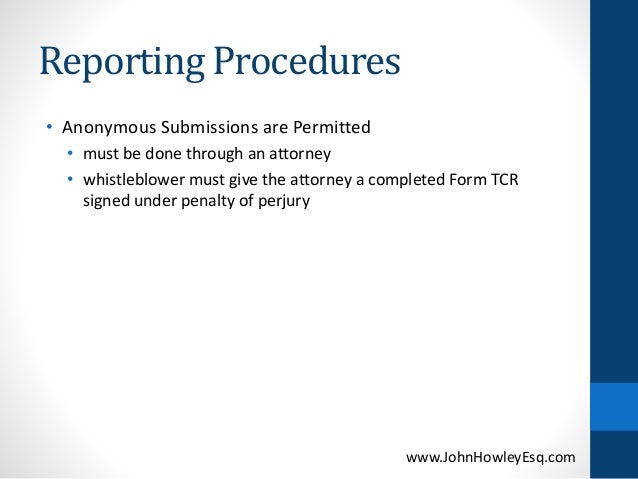 Reporting Procedures

• Anonymous Submissions are Permitted
  • must be done through an attorney
  • whistleblower must give the attorney a completed Form TCR signed under penalty of perjury

www.JohnHowleyEsq.com